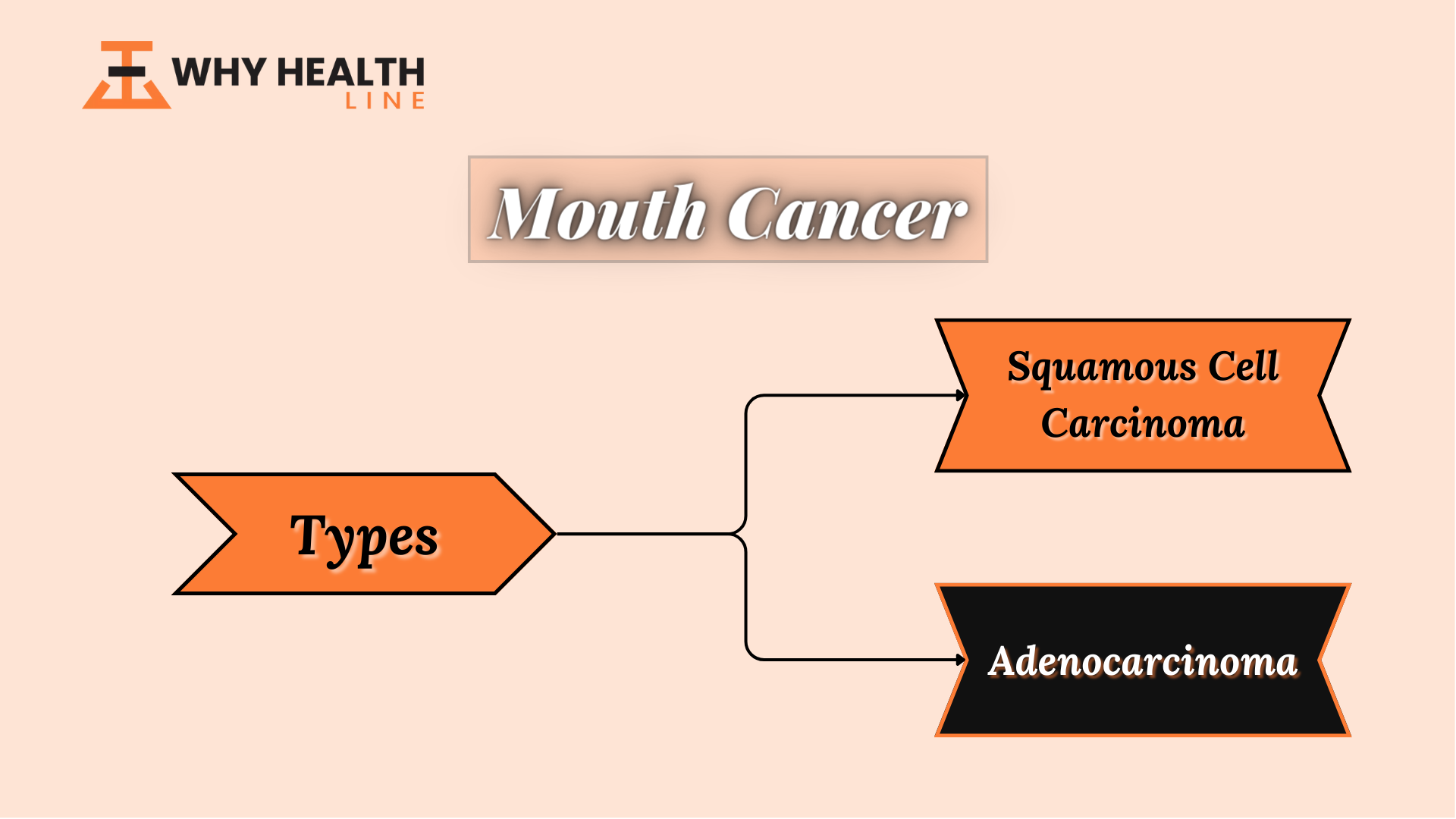 WHY HEALTH
LINE

Mouth Cancer

Types

Squamous Cell Carcinoma

Adenocarcinoma